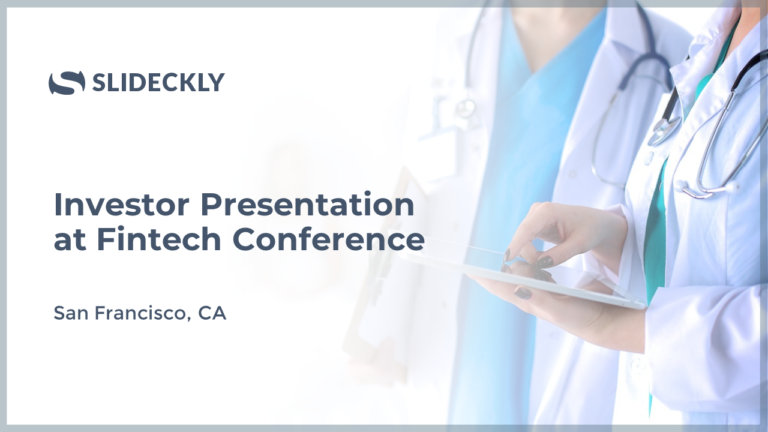 SLIDECKLY

Investor Presentation at Fintech Conference

San Francisco, CA